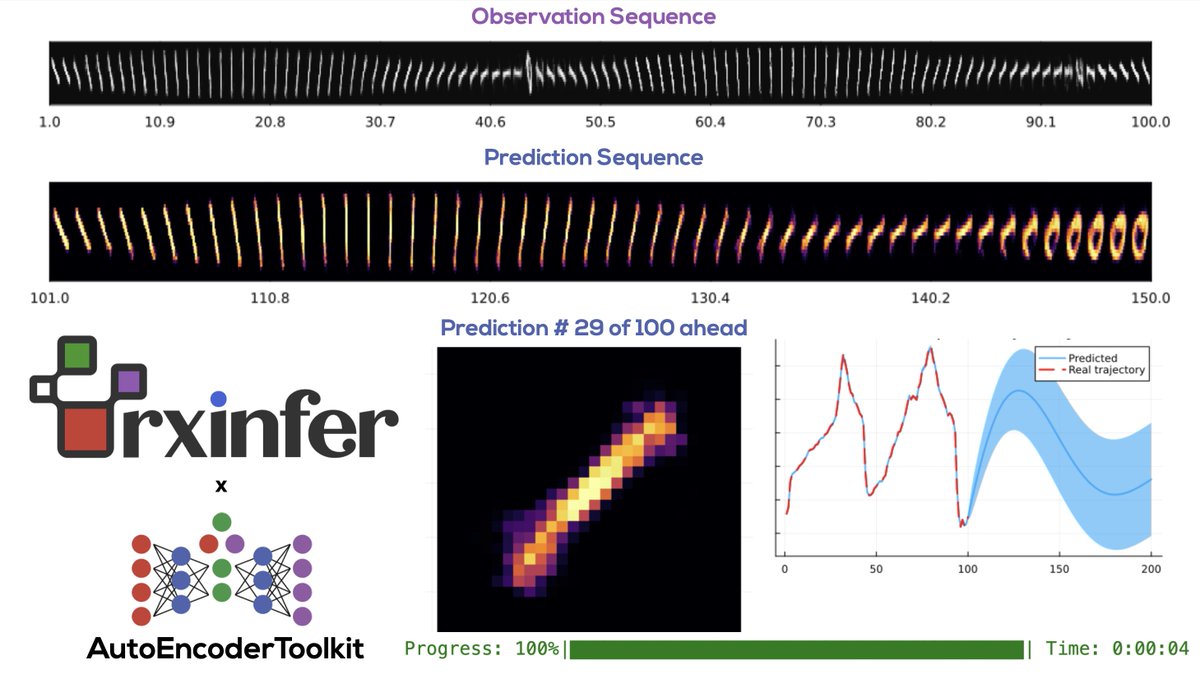 Observation Sequence

1.0 10.9 20.8 30.7 40.6 50.5 60.4 70.3 80.2 90.1 100.0

Prediction Sequence

101.0 110.8 120.6 130.4 140.2 150.0

Prediction # 29 of 100 ahead

rxinfer

x

AutoEncoderToolkit

Predicted
Real trajectory

0 50 100 150 200

Progress: 100%| | Time: 0:00:04